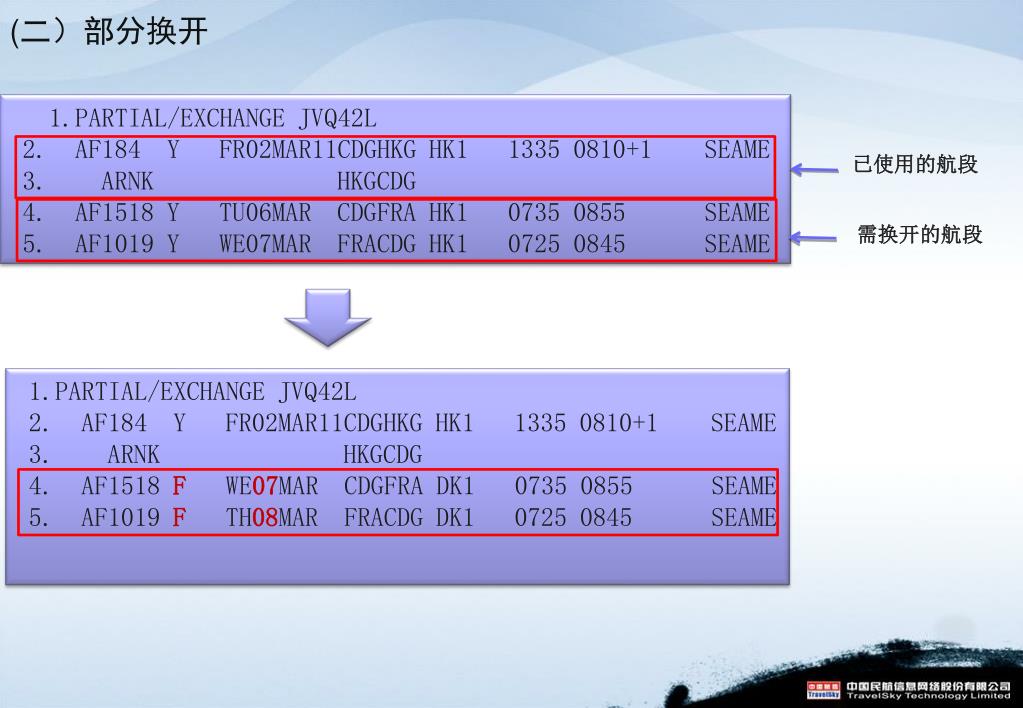 (二）部分换开

1.PARTIAL/EXCHANGE JVQ42L
2. AF184 Y FR02MAR11CDGHKG HK1 1335 0810+1 SEAME
3. ARNK HKGCDG
4. AF1518 Y TU06MAR CDGFRA HK1 0735 0855 SEAME
5. AF1019 Y WE07MAR FRACDG HK1 0725 0845 SEAME

已使用的航段

需换开的航段

1.PARTIAL/EXCHANGE JVQ42L
2. AF184 Y FR02MAR11CDGHKG HK1 1335 0810+1 SEAME
3. ARNK HKGCDG
4. AF1518 F WE07MAR CDGFRA DK1 0735 0855 SEAME
5. AF1019 F TH08MAR FRACDG DK1 0725 0845 SEAME

中国航信 TravelSky 中国民航信息网络股份有限公司 TravelSky Technology Limited